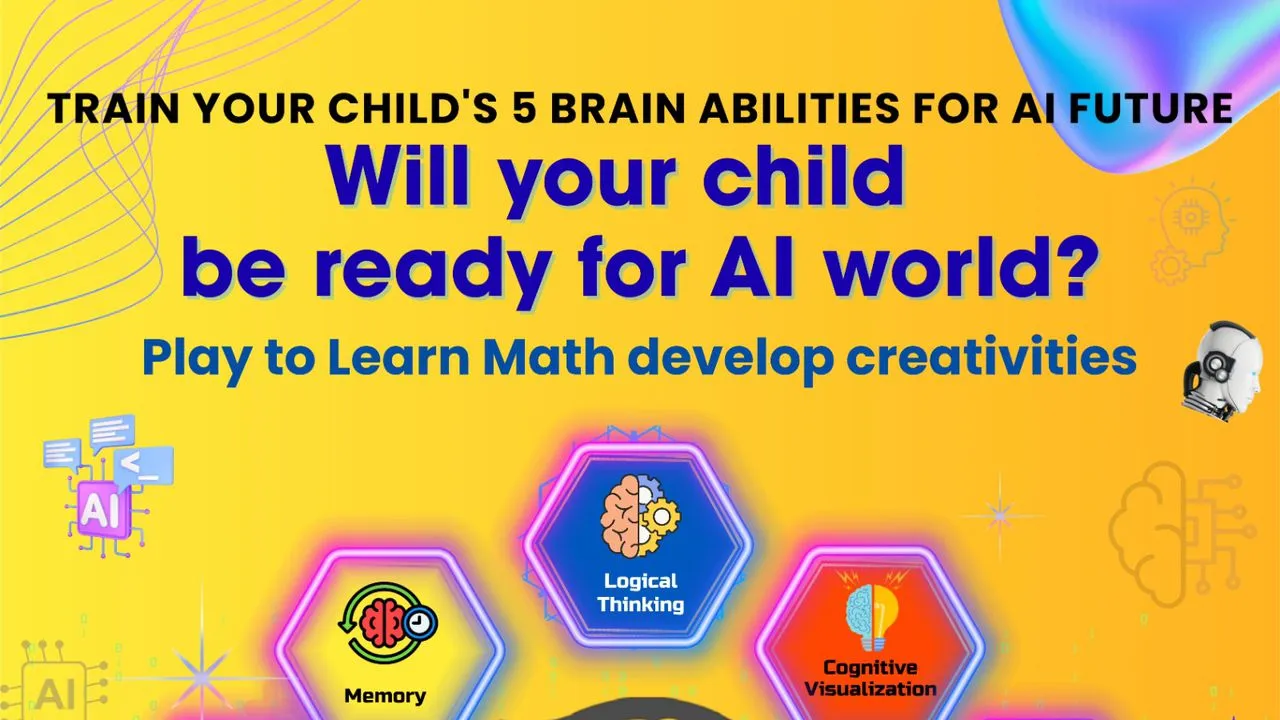 TRAIN YOUR CHILD'S 5 BRAIN ABILITIES FOR AI FUTURE

Will your child be ready for AI world?

Play to Learn Math develop creativities

AI

Logical Thinking

Memory

Cognitive Visualization

AI